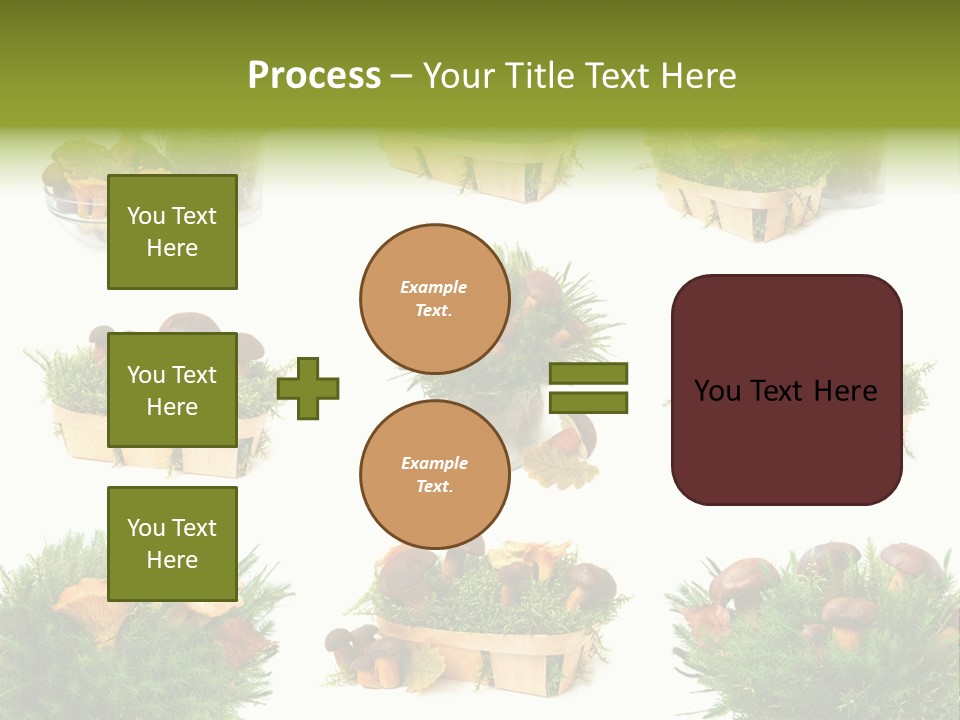 Process – Your Title Text Here

You Text Here

You Text Here

You Text Here

Example Text.

Example Text.

You Text Here